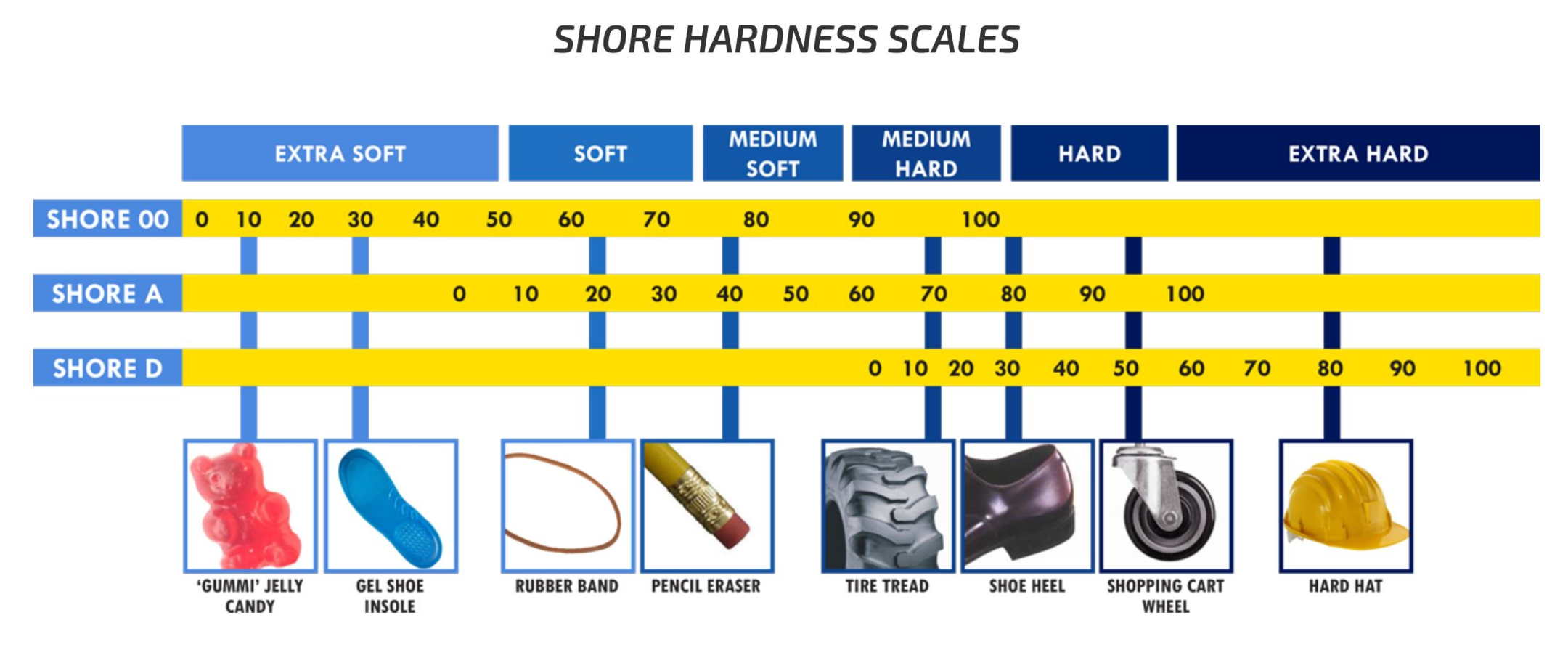 SHORE HARDNESS SCALES

EXTRA SOFT
SOFT
MEDIUM SOFT
MEDIUM HARD
HARD
EXTRA HARD

SHORE 00 0 10 20 30 40 50 60 70 80 90 100

SHORE A 0 10 20 30 40 50 60 70 80 90 100

SHORE D 0 10 20 30 40 50 60 70 80 90 100

'GUMMI' JELLY CANDY
GEL SHOE INSOLE
RUBBER BAND
PENCIL ERASER
TIRE TREAD
SHOE HEEL
SHOPPING CART WHEEL
HARD HAT